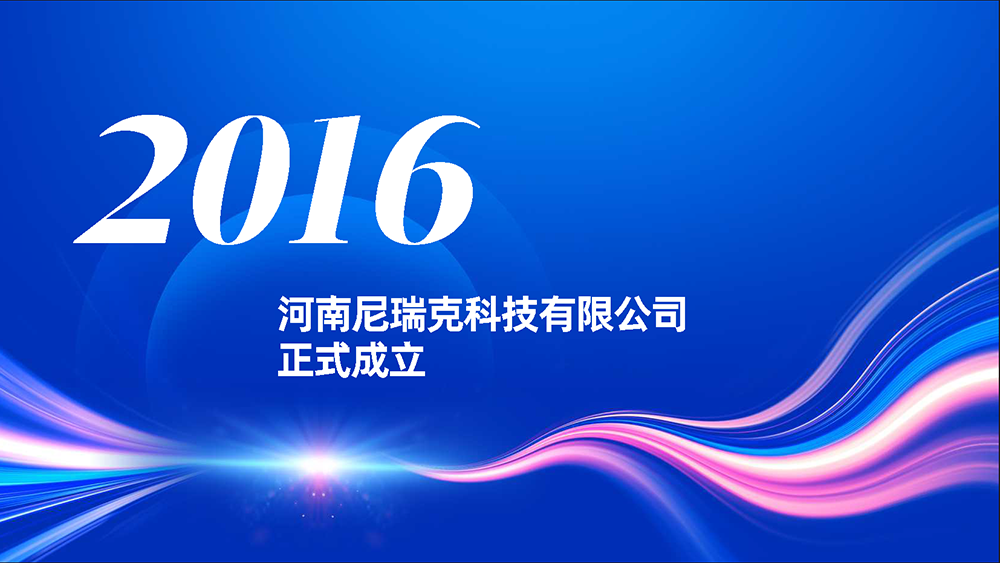 2016

河南尼瑞克科技有限公司
正式成立